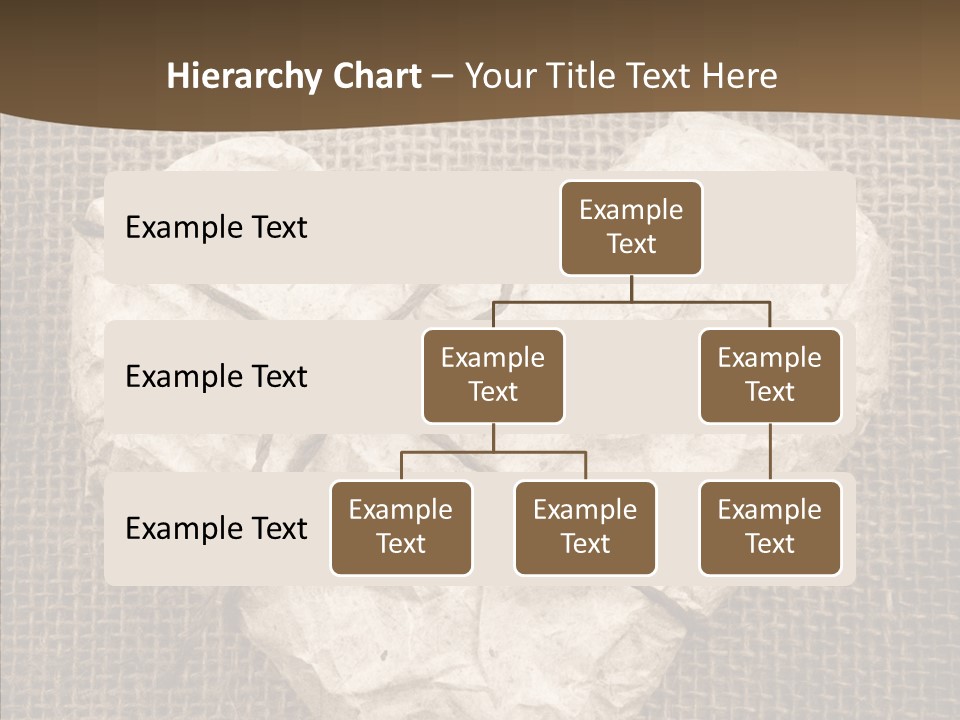 Hierarchy Chart – Your Title Text Here

Example Text

Example Text

Example Text

Example Text

Example Text

Example Text

Example Text

Example Text

Example Text